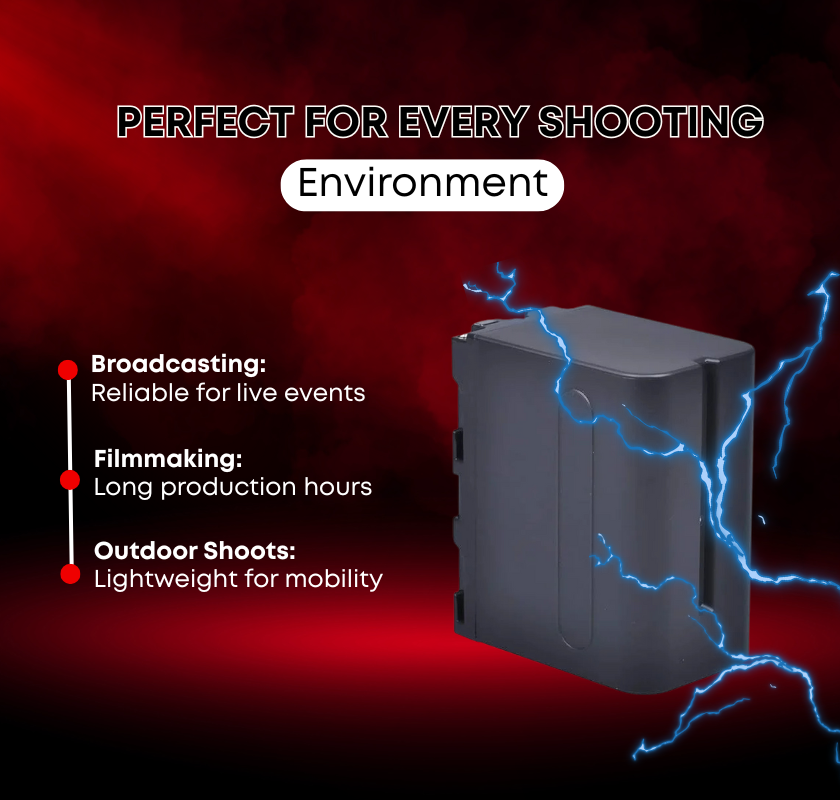 PERFECT FOR EVERY SHOOTING
Environment

Broadcasting:
Reliable for live events

Filmmaking:
Long production hours

Outdoor Shoots:
Lightweight for mobility